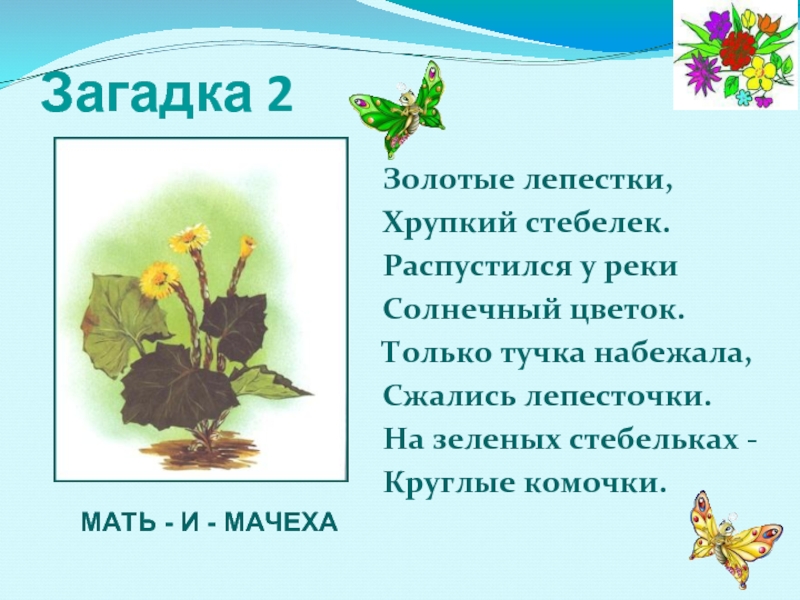 Загадка 2

Золотые лепестки,
Хрупкий стебелек.
Распустился у реки
Солнечный цветок.
Только тучка набежала,
Сжались лепесточки.
На зеленых стебельках -
Круглые комочки.

МАТЬ - И - МАЧЕХА